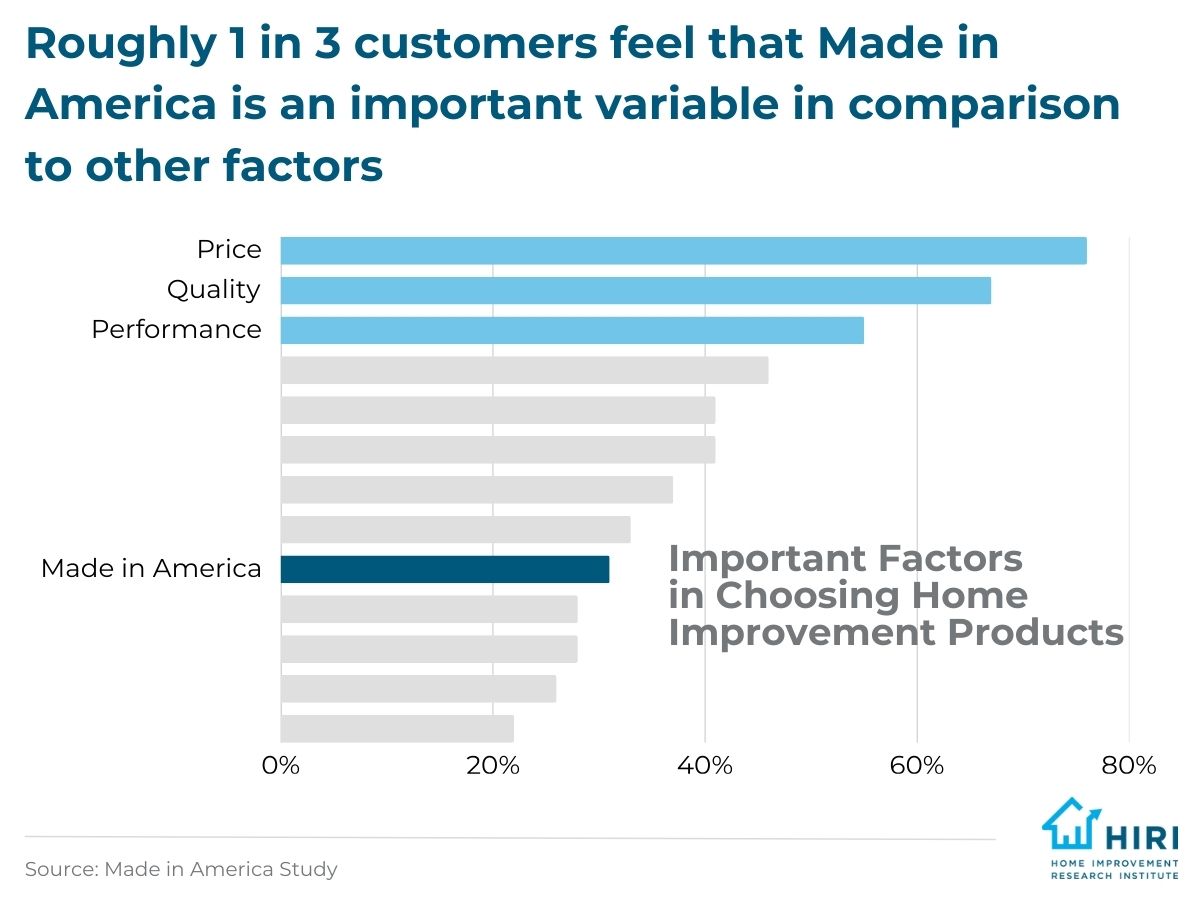 Roughly 1 in 3 customers feel that Made in America is an important variable in comparison to other factors

Price
Quality
Performance
Made in America

Important Factors in Choosing Home Improvement Products

0%
20%
40%
60%
80%

Source: Made in America Study

HIRI
HOME IMPROVEMENT RESEARCH INSTITUTE